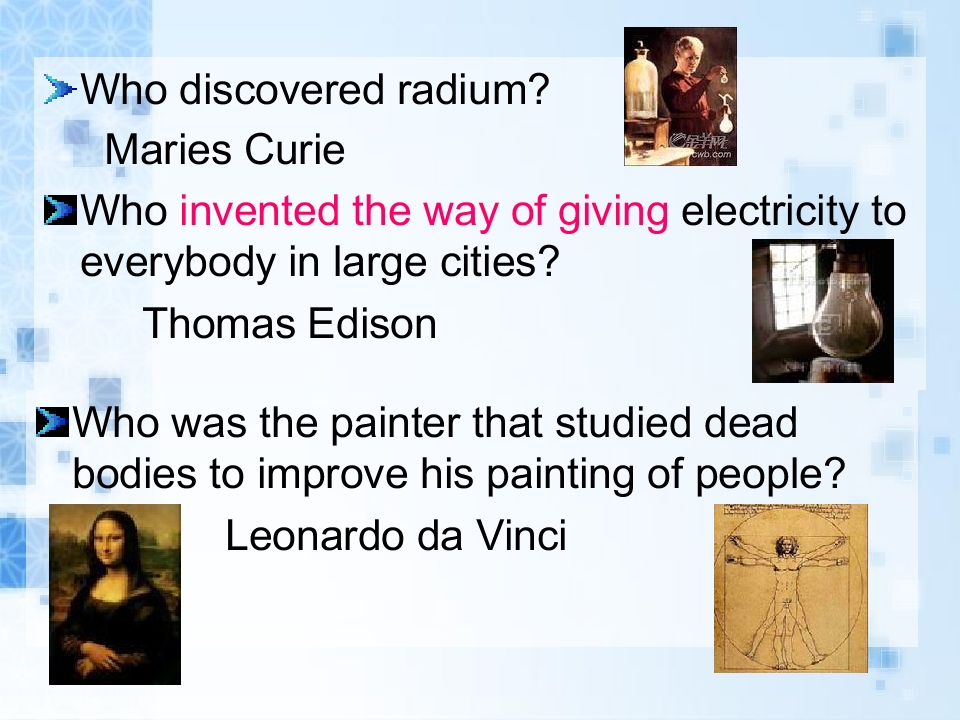 Who discovered radium?

Maries Curie

Who invented the way of giving electricity to everybody in large cities?

Thomas Edison

Who was the painter that studied dead bodies to improve his painting of people?

Leonardo da Vinci